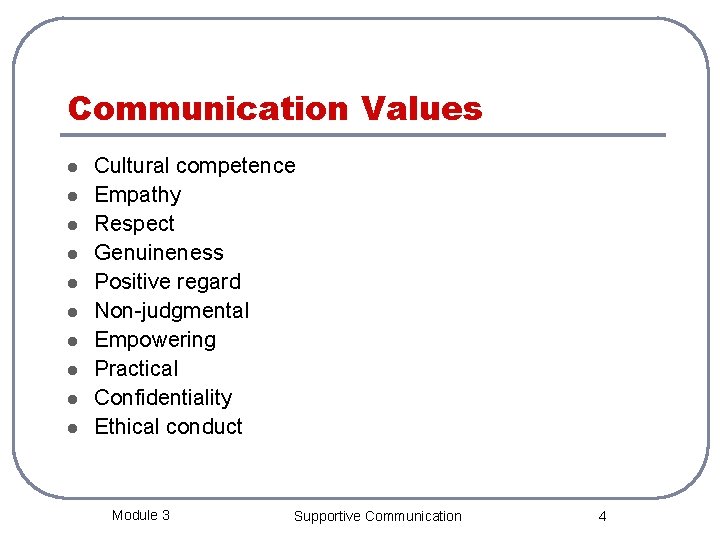 Communication Values

- Cultural competence
- Empathy
- Respect
- Genuineness
- Positive regard
- Non-judgmental
- Empowering
- Practical
- Confidentiality
- Ethical conduct

Module 3

Supportive Communication

4